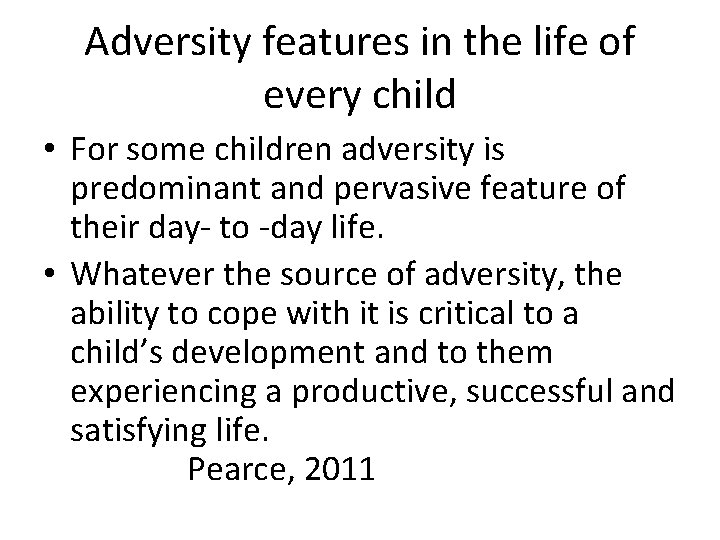 Adversity features in the life of every child

• For some children adversity is predominant and pervasive feature of their day- to -day life.
• Whatever the source of adversity, the ability to cope with it is critical to a child's development and to them experiencing a productive, successful and satisfying life.
Pearce, 2011